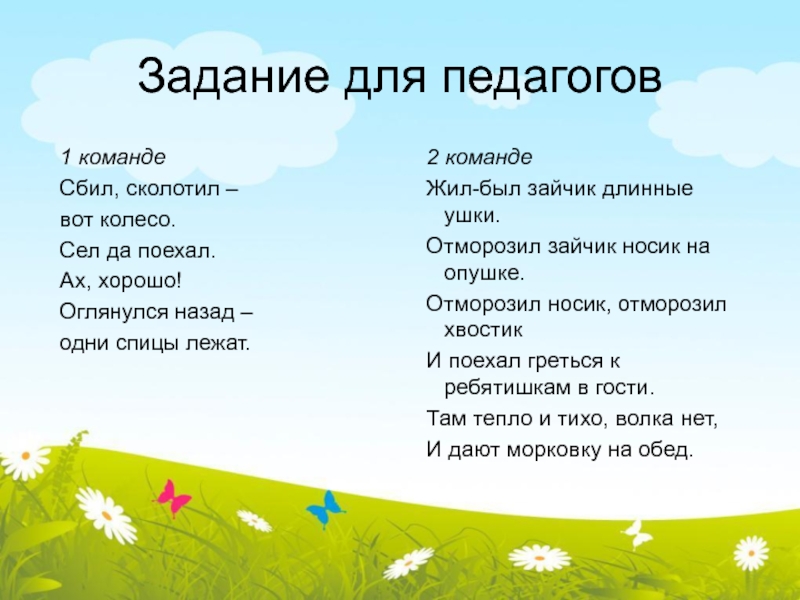 Задание для педагогов

1 команде
Сбил, сколотил –
вот колесо.
Сел да поехал.
Ах, хорошо!
Оглянулся назад –
одни спицы лежат.

2 команде
Жил-был зайчик длинные ушки.
Отморозил зайчик носик на опушке.
Отморозил носик, отморозил хвостик
И поехал греться к ребятишкам в гости.
Там тепло и тихо, волка нет,
И дают морковку на обед.